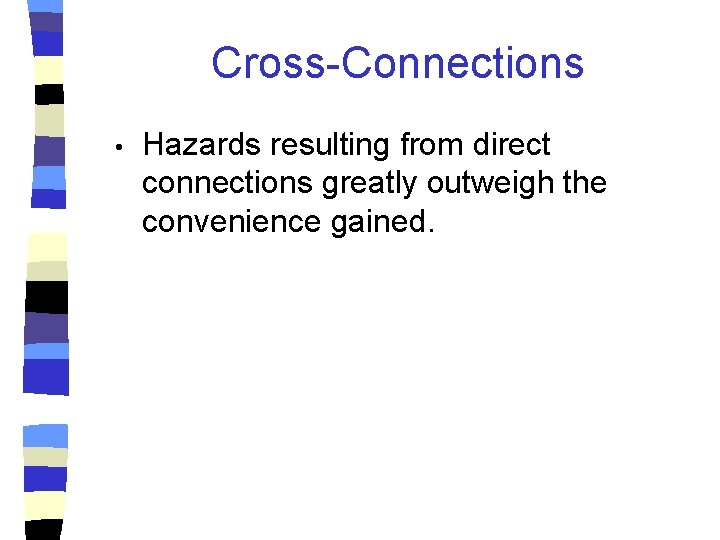 Cross-Connections

• Hazards resulting from direct connections greatly outweigh the convenience gained.